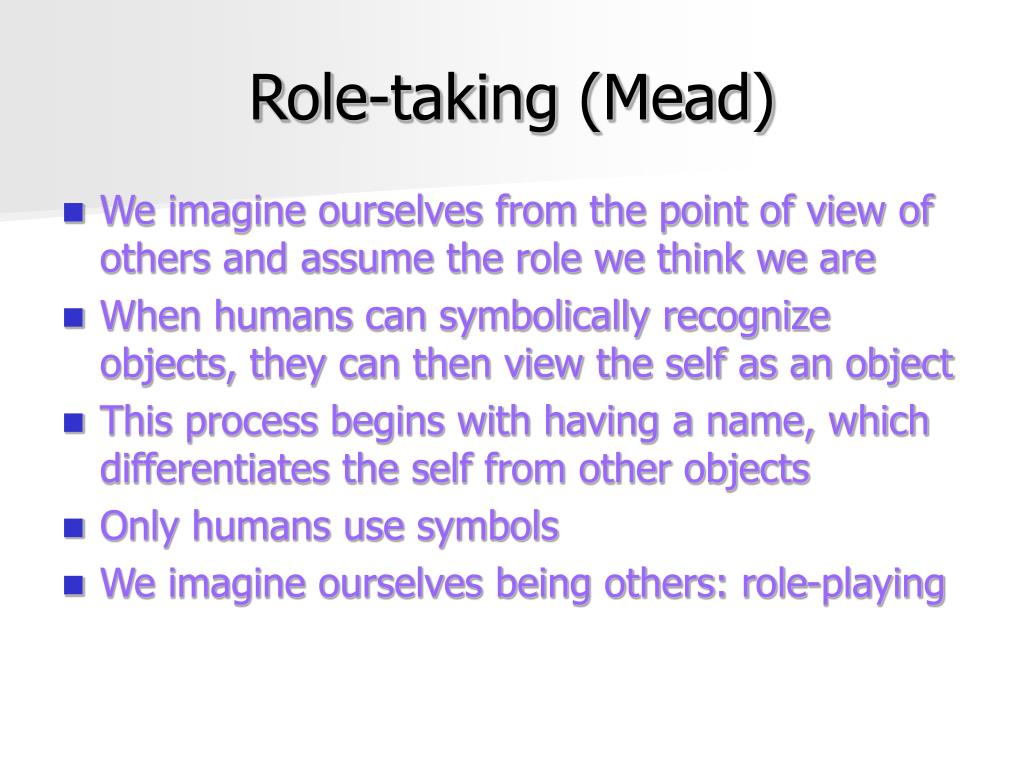 Role-taking (Mead)

- We imagine ourselves from the point of view of others and assume the role we think we are
- When humans can symbolically recognize objects, they can then view the self as an object
- This process begins with having a name, which differentiates the self from other objects
- Only humans use symbols
- We imagine ourselves being others: role-playing